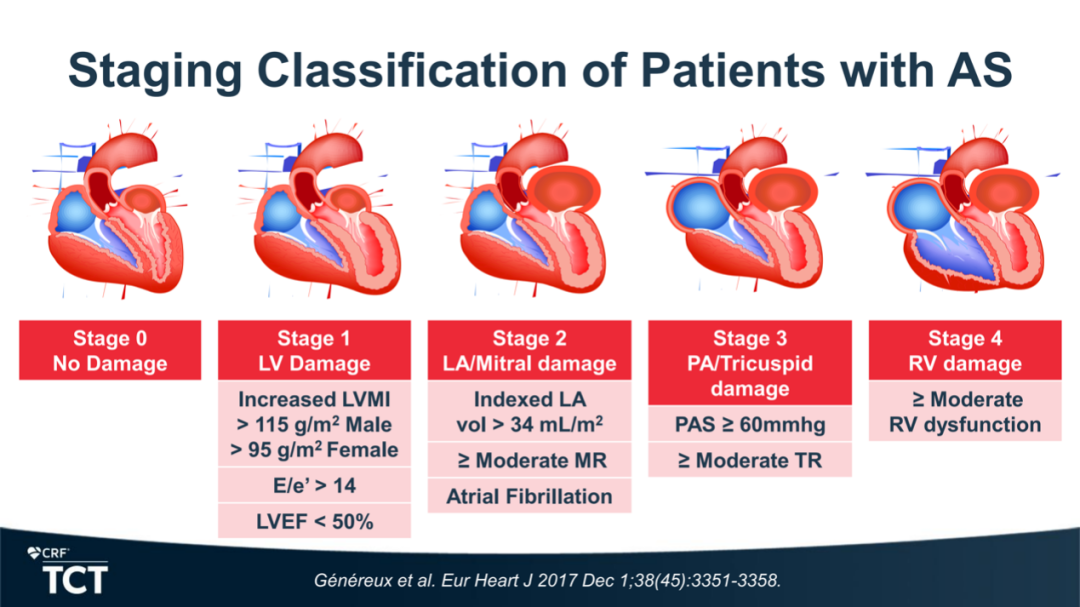 Staging Classification of Patients with AS

Stage 0
No Damage

Stage 1
LV Damage

Increased LVMI
> 115 g/m$^2$ Male
> 95 g/m$^2$ Female

E/e' > 14

LVEF < 50%

Stage 2
LA/Mitral damage

Indexed LA
vol > 34 mL/m$^2$

≥ Moderate MR

Atrial Fibrillation

Stage 3
PA/Tricuspid damage

PAS ≥ 60mmhg

≥ Moderate TR

Stage 4
RV damage

≥ Moderate
RV dysfunction

CRF
TCT

Généreux et al. Eur Heart J 2017 Dec 1;38(45):3351-3358.